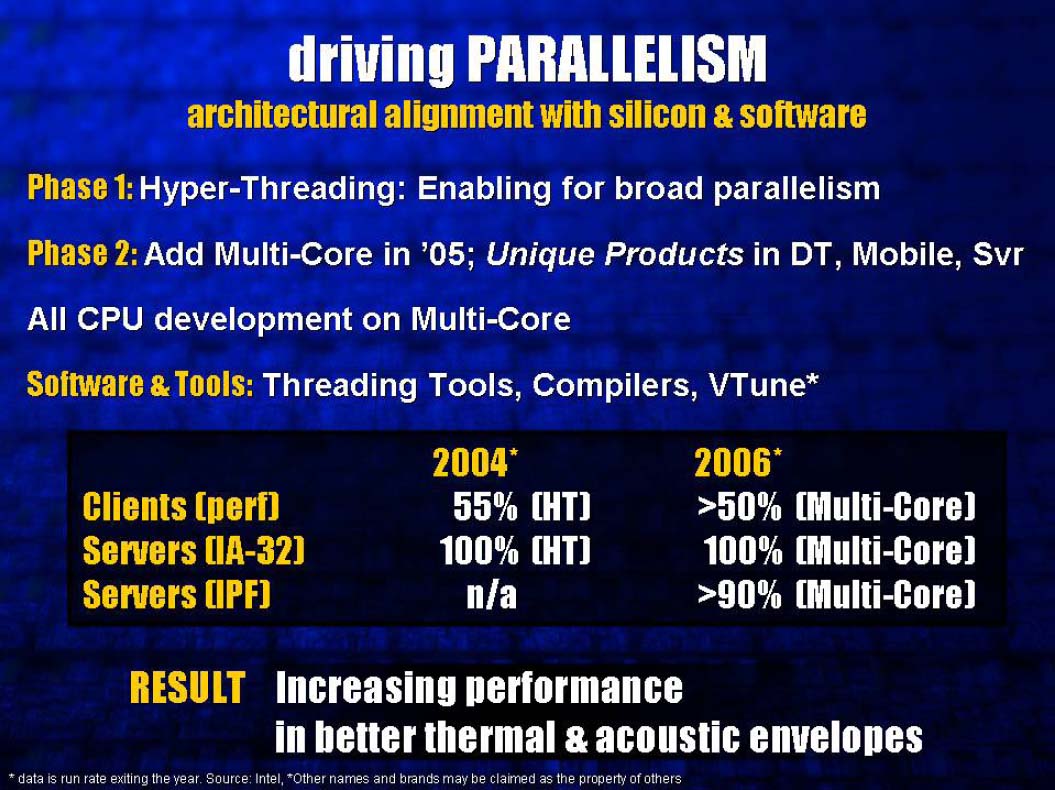 driving PARALLELISM
architectural alignment with silicon & software

Phase 1: Hyper-Threading: Enabling for broad parallelism

Phase 2: Add Multi-Core in '05; Unique Products in DT, Mobile, Svr

All CPU development on Multi-Core

Software & Tools: Threading Tools, Compilers, VTune*

| | 2004* | 2006* |
|---|---|---|
| Clients (perf) | 55% (HT) | >50% (Multi-Core) |
| Servers (IA-32) | 100% (HT) | 100% (Multi-Core) |
| Servers (IPF) | n/a | >90% (Multi-Core) |

RESULT Increasing performance in better thermal & acoustic envelopes

* data is run rate exiting the year. Source: Intel, *Other names and brands may be claimed as the property of others